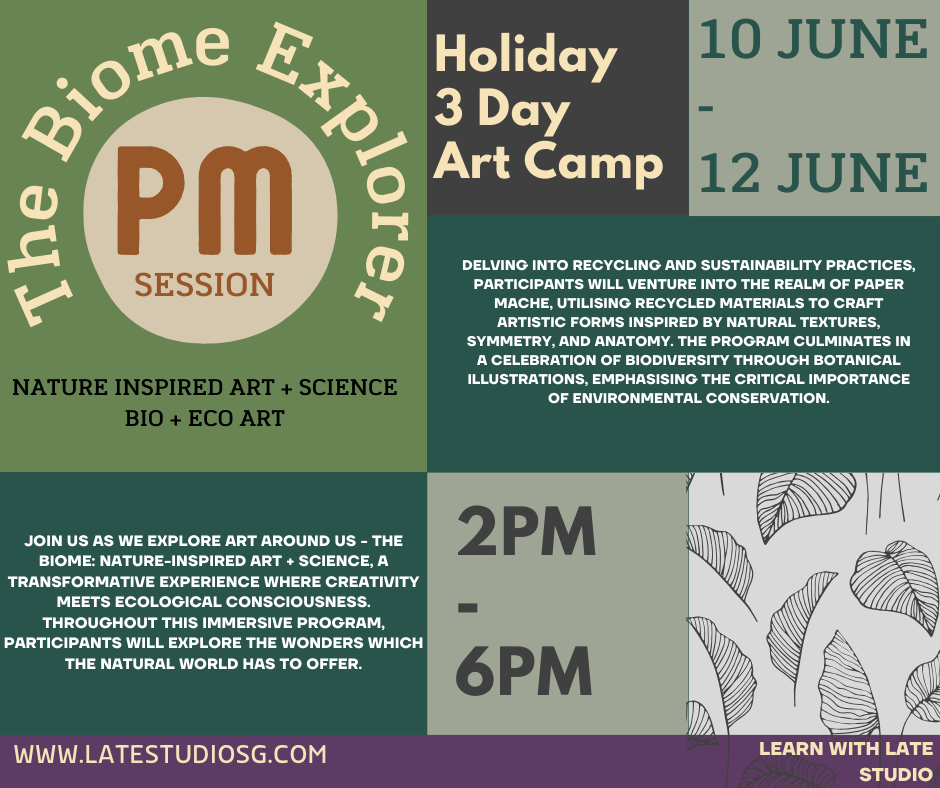 The Biome Explorer

PM

SESSION

NATURE INSPIRED ART + SCIENCE
BIO + ECO ART

Holiday 3 Day Art Camp

10 JUNE - 12 JUNE

DELVING INTO RECYCLING AND SUSTAINABILITY PRACTICES, PARTICIPANTS WILL VENTURE INTO THE REALM OF PAPER MACHE, UTILISING RECYCLED MATERIALS TO CRAFT ARTISTIC FORMS INSPIRED BY NATURAL TEXTURES, SYMMETRY, AND ANATOMY. THE PROGRAM CULMINATES IN A CELEBRATION OF BIODIVERSITY THROUGH BOTANICAL ILLUSTRATIONS, EMPHASISING THE CRITICAL IMPORTANCE OF ENVIRONMENTAL CONSERVATION.

JOIN US AS WE EXPLORE ART AROUND US - THE BIOME: NATURE-INSPIRED ART + SCIENCE, A TRANSFORMATIVE EXPERIENCE WHERE CREATIVITY MEETS ECOLOGICAL CONSCIOUSNESS. THROUGHOUT THIS IMMERSIVE PROGRAM, PARTICIPANTS WILL EXPLORE THE WONDERS WHICH THE NATURAL WORLD HAS TO OFFER.

2PM - 6PM

WWW.LATESTUDIOSG.COM

LEARN WITH LATE STUDIO